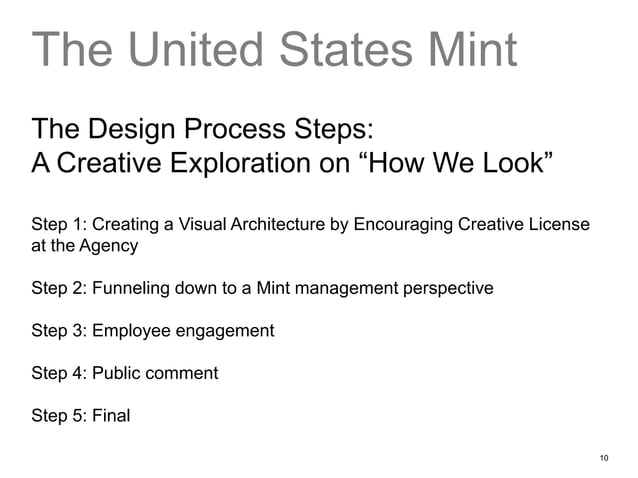 The United States Mint

The Design Process Steps:
A Creative Exploration on “How We Look”

Step 1: Creating a Visual Architecture by Encouraging Creative License at the Agency

Step 2: Funneling down to a Mint management perspective

Step 3: Employee engagement

Step 4: Public comment

Step 5: Final

10